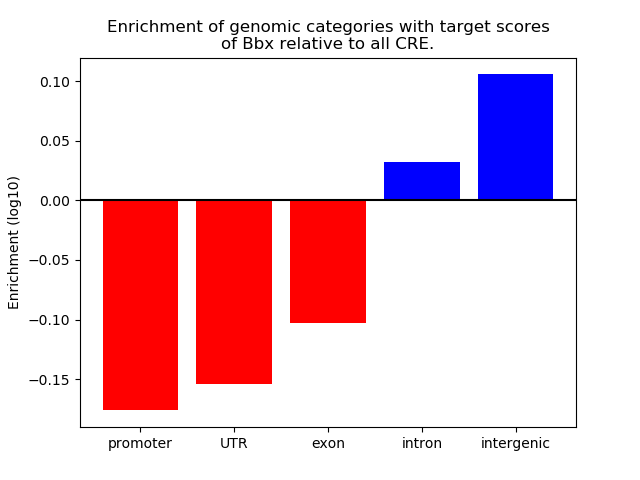 Enrichment of genomic categories with target scores of Bbx relative to all CRE.

Enrichment (log10)

0.10
0.05
0.00
−0.05
−0.10
−0.15

promoter
UTR
exon
intron
intergenic